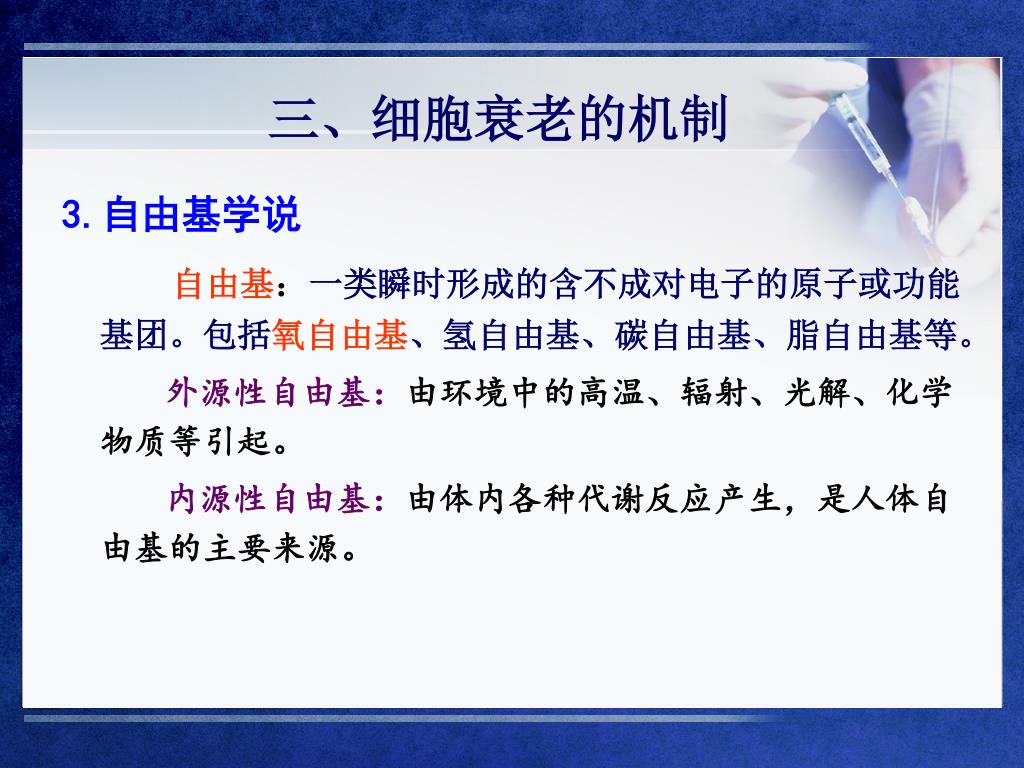 三、细胞衰老的机制

3. 自由基学说

自由基：一类瞬时形成的含不成对电子的原子或功能基团。包括氧自由基、氢自由基、碳自由基、脂自由基等。

外源性自由基：由环境中的高温、辐射、光解、化学物质等引起。

内源性自由基：由体内各种代谢反应产生，是人体自由基的主要来源。